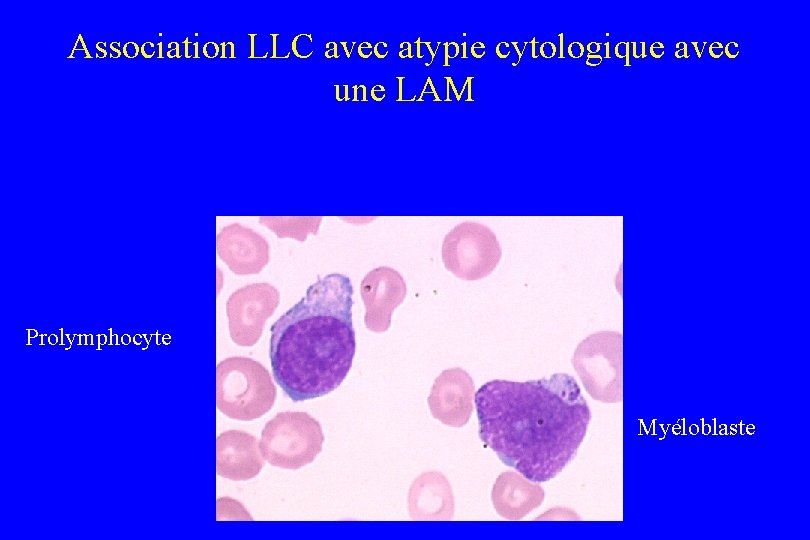 Association LLC avec atypie cytologique avec une LAM

Prolymphocyte

Myéloblaste